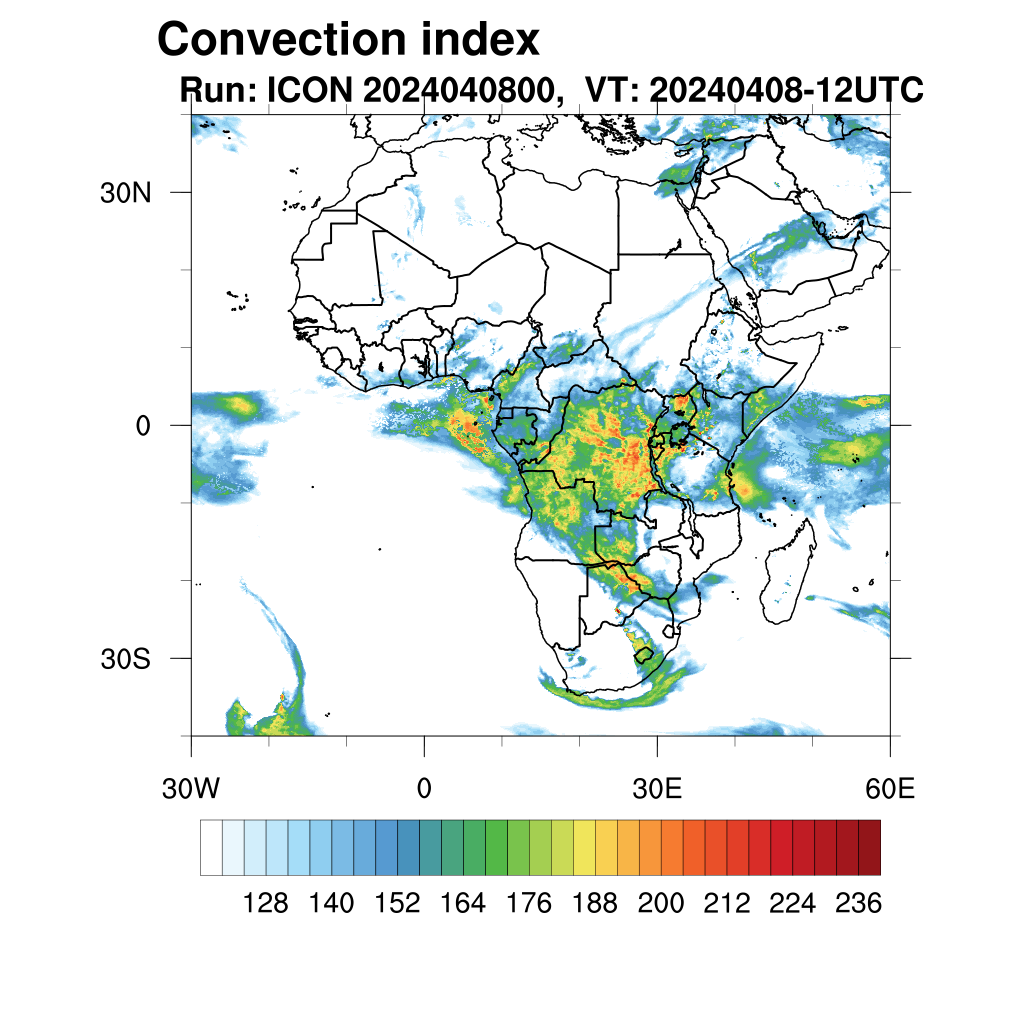 Convection index
Run: ICON 2024040800, VT: 20240408-12UTC

30N
0
30S

30W
0
30E
60E

128 140 152 164 176 188 200 212 224 236